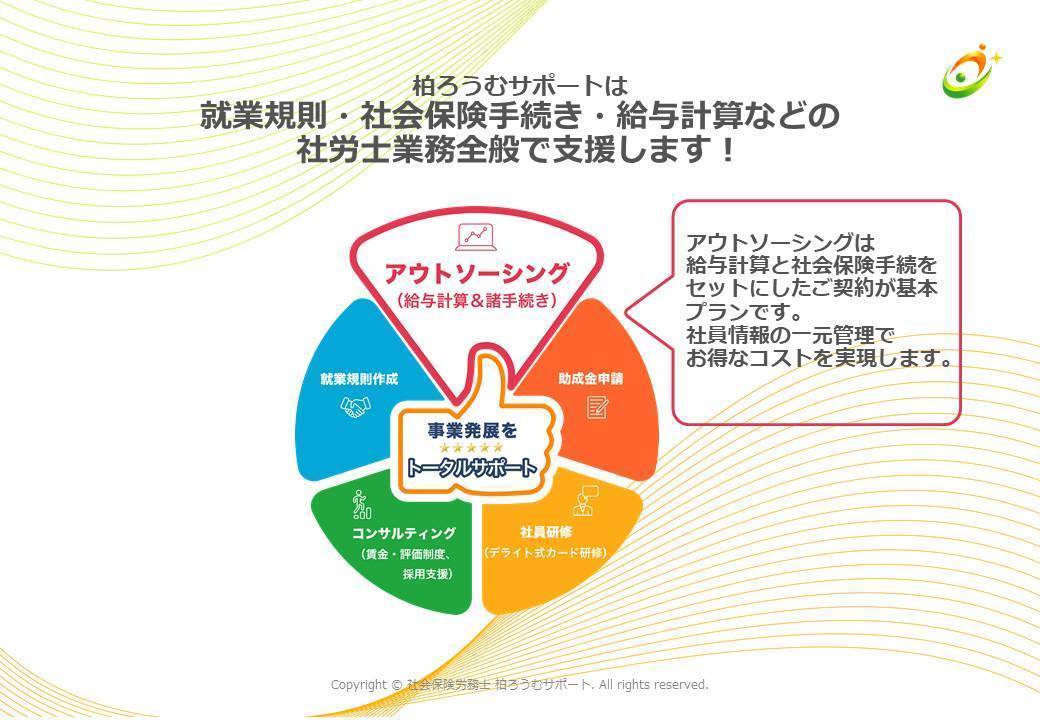 柏ろうむサポートは
就業規則・社会保険手続き・給与計算などの
社労士業務全般で支援します！

アウトソーシング
（給与計算＆諸手続き）

就業規則作成

助成金申請

事業発展を
★★★★★
トータルサポート

コンサルティング
（賃金・評価制度、採用支援）

社員研修
（デライト式カード研修）

アウトソーシングは
給与計算と社会保険手続を
セットにしたご契約が基本
プランです。
社員情報の一元管理で
お得なコストを実現します。

Copyright © 社会保険労務士 柏ろうむサポート. All rights reserved.